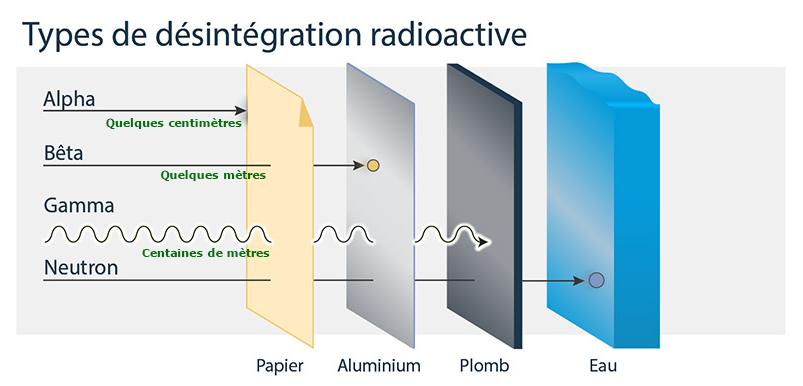 Types de désintégration radioactive

Alpha
Quelques centimètres

Bêta
Quelques mètres

Gamma
Centaines de mètres

Neutron

Papier
Aluminium
Plomb
Eau